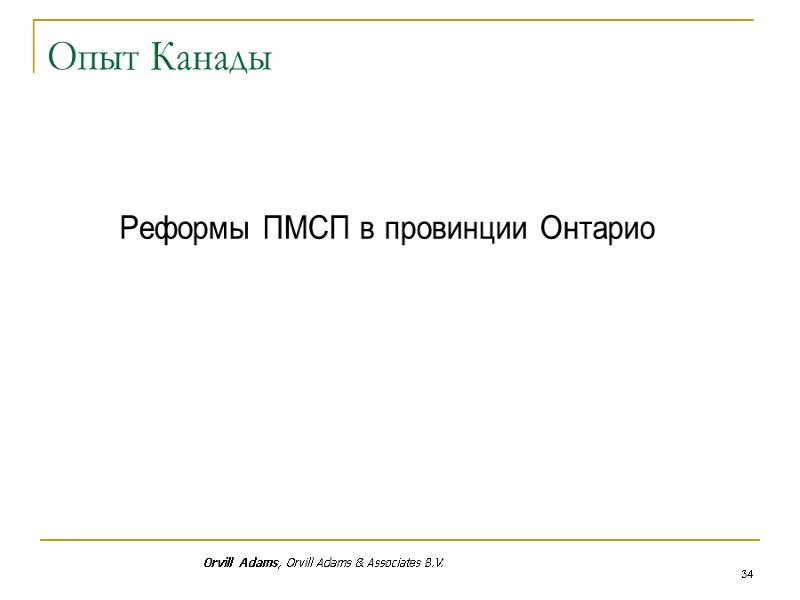 Опыт Канады

Реформы ПМСП в провинции Онтарио

Orvill Adams, Orvill Adams & Associates B.V.

34